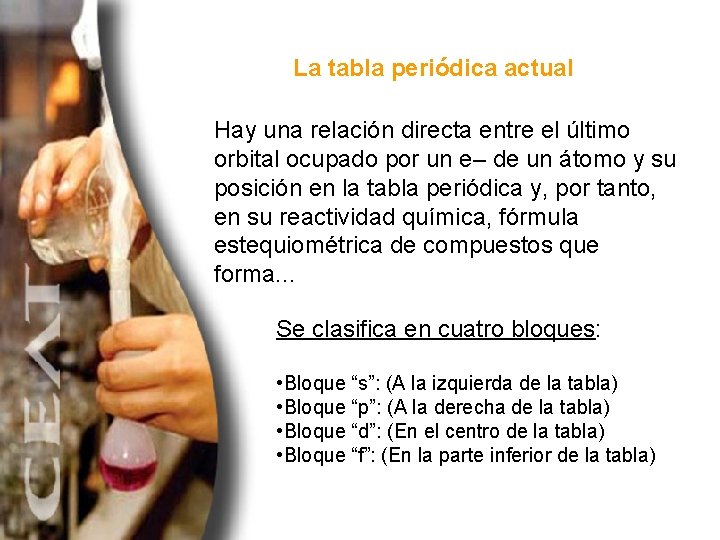 CEAT

La tabla periódica actual

Hay una relación directa entre el último orbital ocupado por un e– de un átomo y su posición en la tabla periódica y, por tanto, en su reactividad química, fórmula estequiométrica de compuestos que forma...

Se clasifica en cuatro bloques:

•Bloque “s”: (A la izquierda de la tabla)
•Bloque “p”: (A la derecha de la tabla)
•Bloque “d”: (En el centro de la tabla)
•Bloque “f”: (En la parte inferior de la tabla)